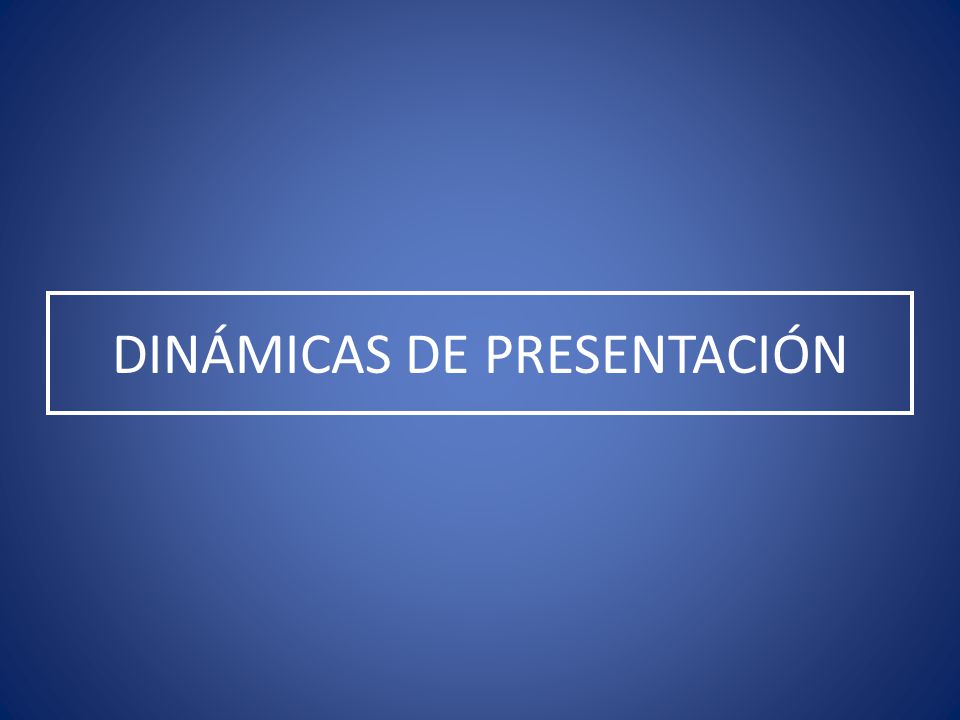 DINÁMICAS DE PRESENTACIÓN